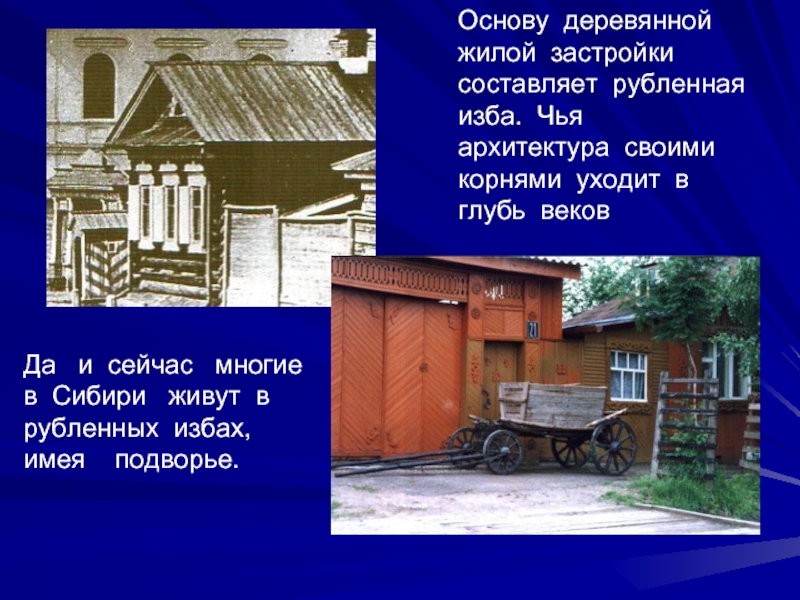 Основу деревянной жилой застройки составляет рубленная изба. Чья архитектура своими корнями уходит в глубь веков

Да и сейчас многие в Сибири живут в рубленных избах, имея подворье.